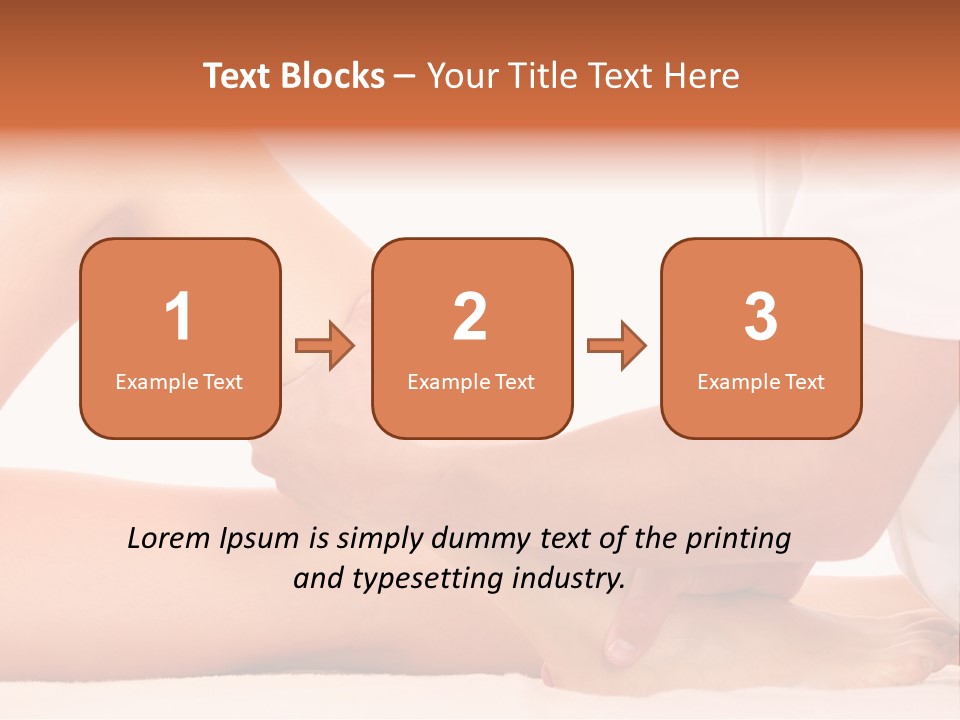 Text Blocks – Your Title Text Here

1
Example Text

2
Example Text

3
Example Text

Lorem Ipsum is simply dummy text of the printing and typesetting industry.